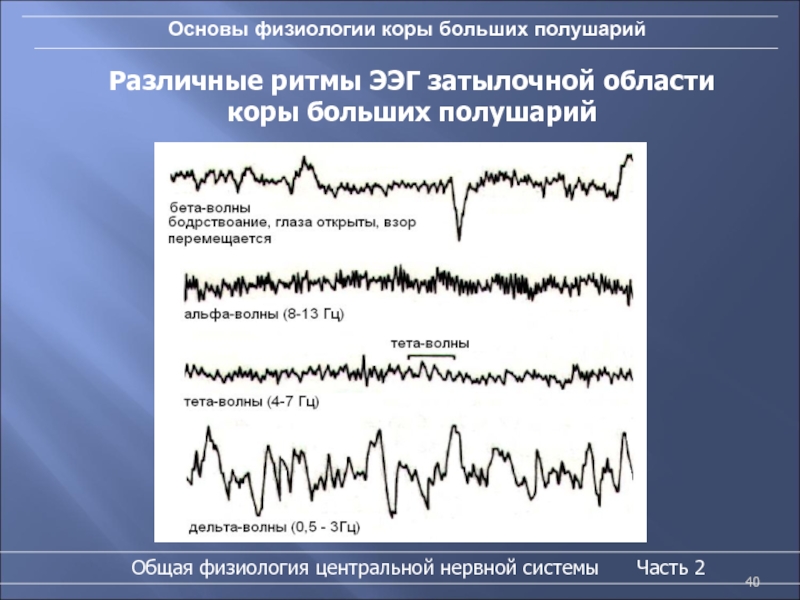 Основы физиологии коры больших полушарий

Различные ритмы ЭЭГ затылочной области коры больших полушарий

бета-волны
бодрствоание, глаза открыты, взор перемещается

альфа-волны (8-13 Гц)

тета-волны

тета-волны (4-7 Гц)

дельта-волны (0,5 - 3Гц)

Общая физиология центральной нервной системы Часть 2

40